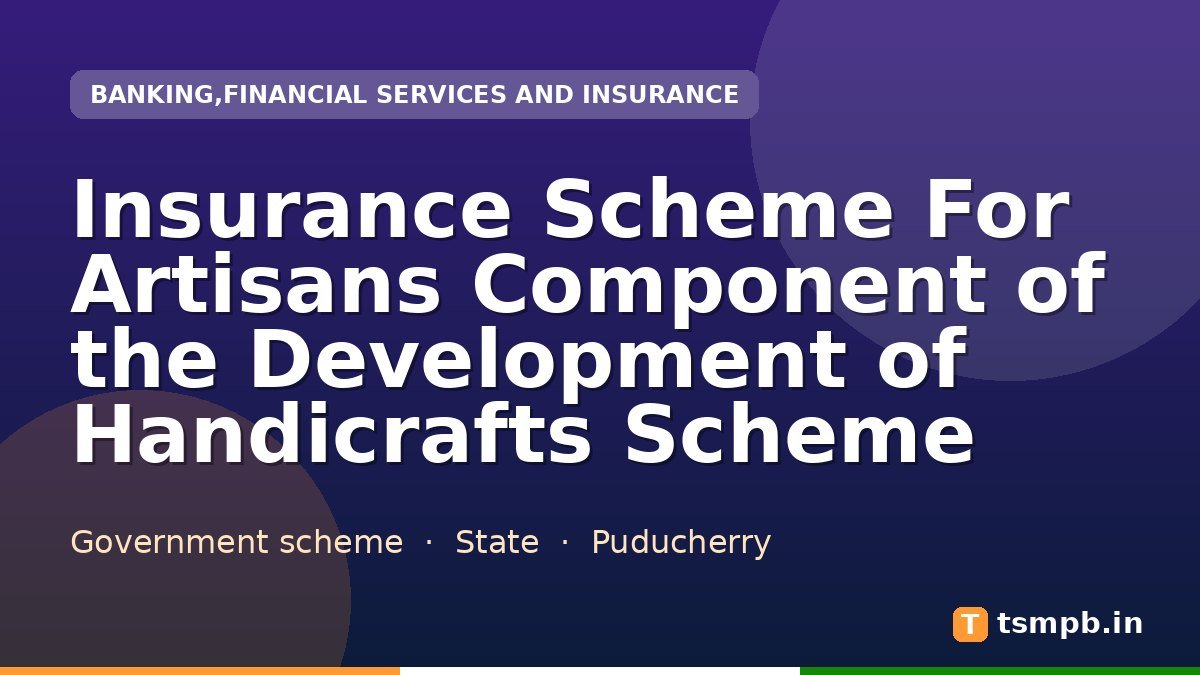 BANKING,FINANCIAL SERVICES AND INSURANCE

Insurance Scheme For Artisans Component of the Development of Handicrafts Scheme

Government scheme · State · Puducherry

T tsmpb.in